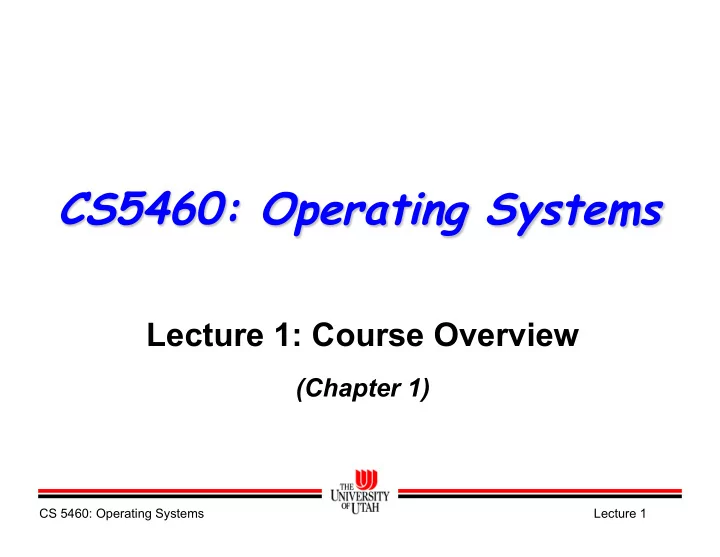 CS5460: Operating Systems

Lecture 1: Course Overview

(Chapter 1)

THE UNIVERSITY OF UTAH

CS 5460: Operating Systems

Lecture 1